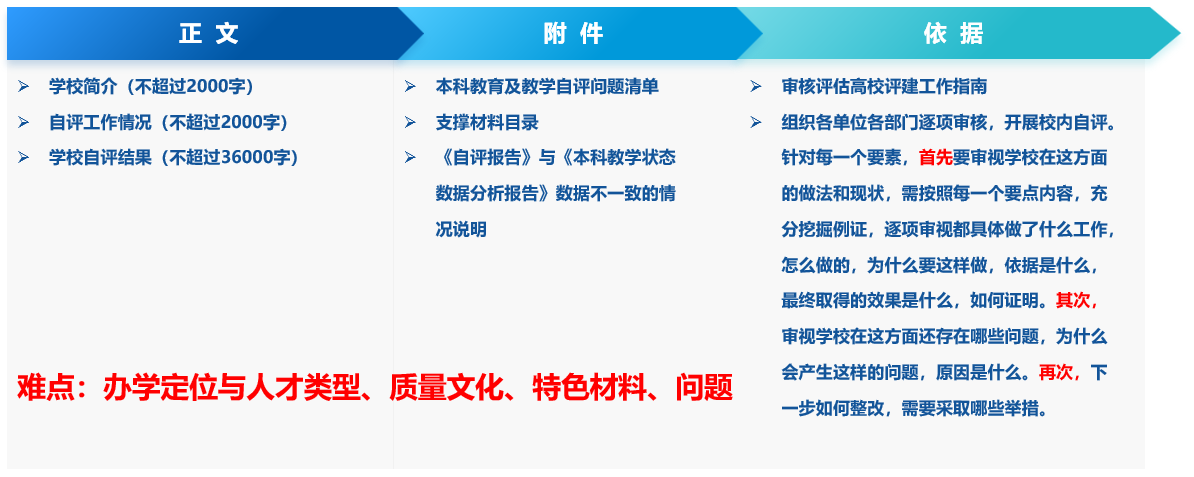 正 文

➢ 学校简介（不超过2000字）
➢ 自评工作情况（不超过2000字）
➢ 学校自评结果（不超过36000字）

难点：办学定位与人才类型、质量文化、特色材料、问题

附 件

➢ 本科教育及教学自评问题清单
➢ 支撑材料目录
➢ 《自评报告》与《本科教学状态数据分析报告》数据不一致的情况说明

依 据

➢ 审核评估高校评建工作指南
➢ 组织各单位各部门逐项审核，开展校内自评。针对每一个要素，首先要审视学校在这方面的做法和现状，需按照每一个要点内容，充分挖掘例证，逐项审视都具体做了什么工作，怎么做的，为什么要这样做，依据是什么，最终取得的效果是什么，如何证明。其次，审视学校在这方面还存在哪些问题，为什么会产生这样的问题，原因是什么。再次，下一步如何整改，需要采取哪些举措。